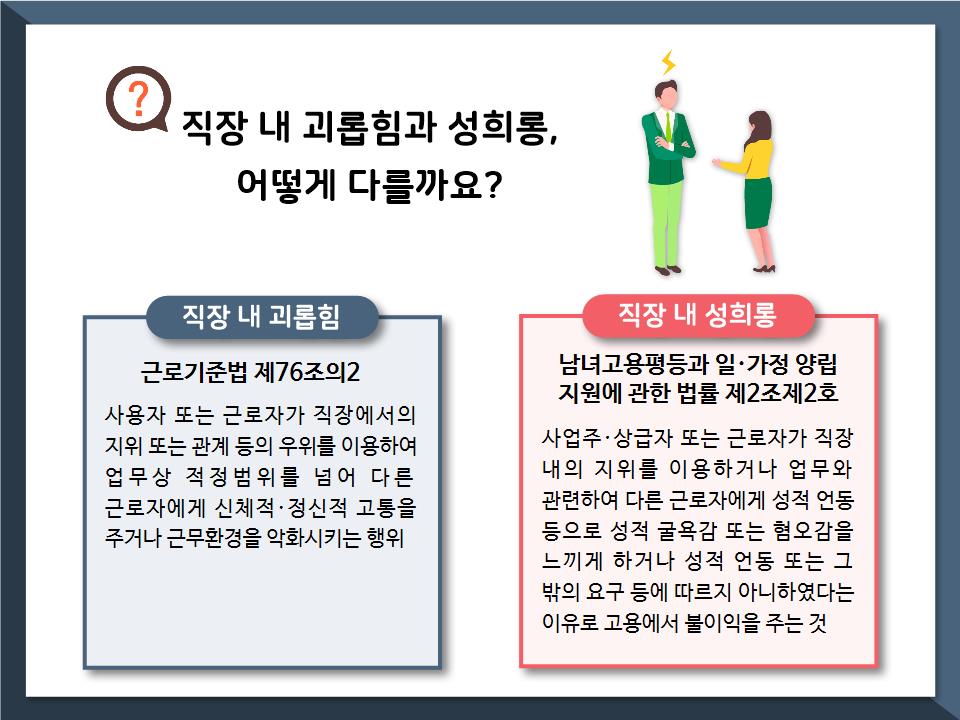 ?

직장 내 괴롭힘과 성희롱, 어떻게 다를까요?

직장 내 괴롭힘

근로기준법 제76조의2

사용자 또는 근로자가 직장에서의 지위 또는 관계 등의 우위를 이용하여 업무상 적정범위를 넘어 다른 근로자에게 신체적·정신적 고통을 주거나 근무환경을 악화시키는 행위

직장 내 성희롱

남녀고용평등과 일·가정 양립 지원에 관한 법률 제2조제2호

사업주·상급자 또는 근로자가 직장 내의 지위를 이용하거나 업무와 관련하여 다른 근로자에게 성적 언동 등으로 성적 굴욕감 또는 혐오감을 느끼게 하거나 성적 언동 또는 그 밖의 요구 등에 따르지 아니하였다는 이유로 고용에서 불이익을 주는 것